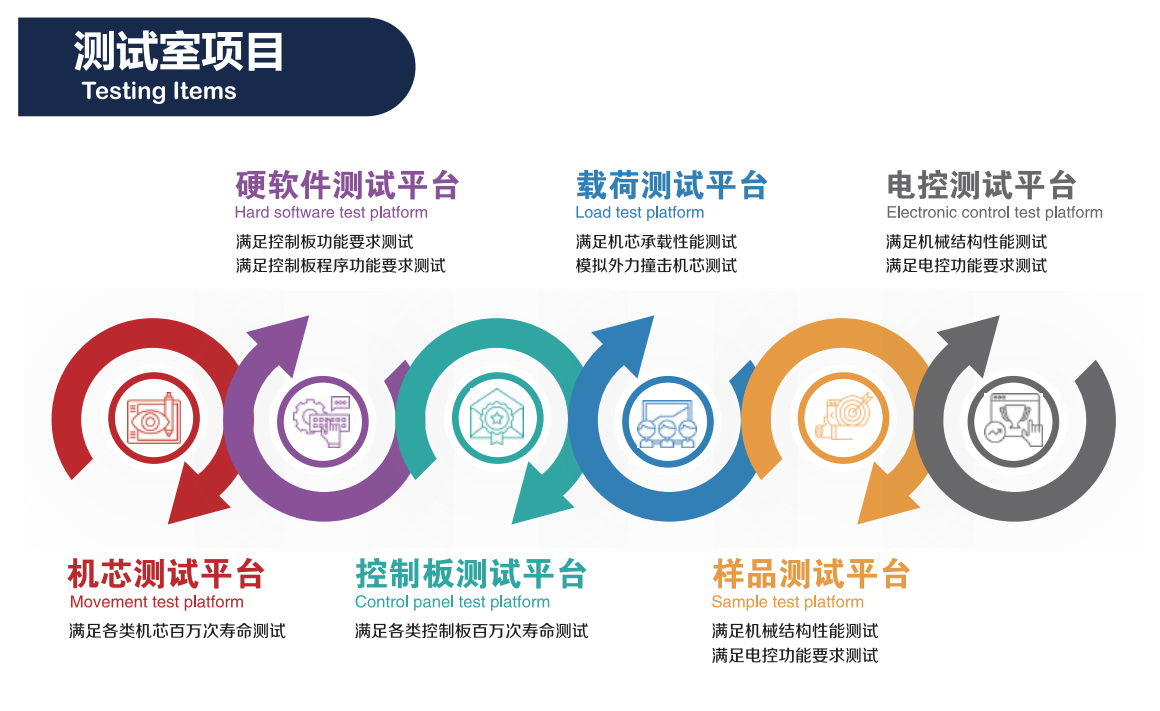 测试室项目
Testing Items

硬软件测试平台
Hard software test platform
满足控制板功能要求测试
满足控制板程序功能要求测试

载荷测试平台
Load test platform
满足机芯承载性能测试
模拟外力撞击机芯测试

电控测试平台
Electronic control test platform
满足机械结构性能测试
满足电控功能要求测试

机芯测试平台
Movement test platform
满足各类机芯百万次寿命测试

控制板测试平台
Control panel test platform
满足各类控制板百万次寿命测试

样品测试平台
Sample test platform
满足机械结构性能测试
满足电控功能要求测试